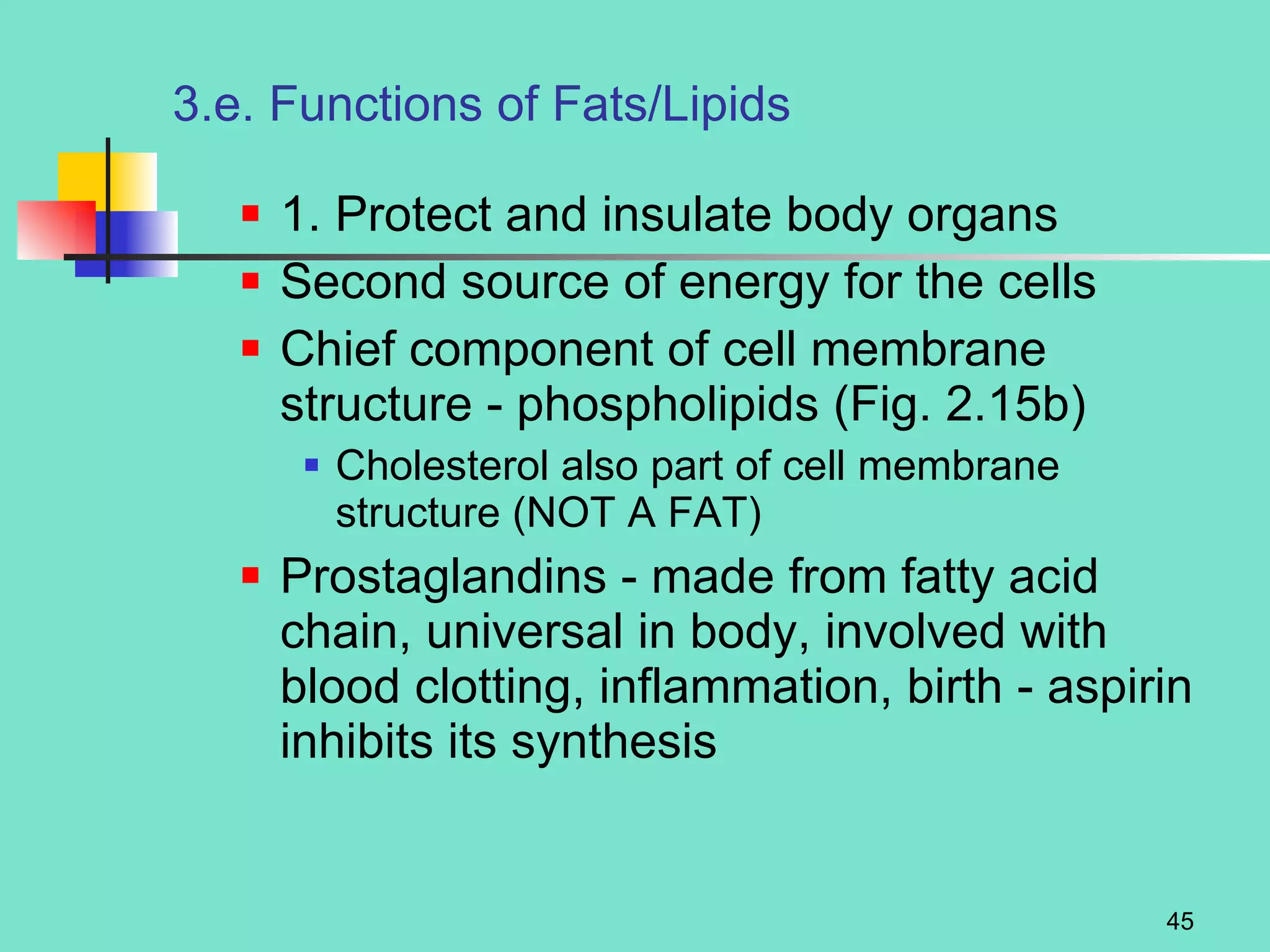 3.e. Functions of Fats/Lipids

- 1. Protect and insulate body organs
- Second source of energy for the cells
- Chief component of cell membrane structure - phospholipids (Fig. 2.15b)
  - Cholesterol also part of cell membrane structure (NOT A FAT)
- Prostaglandins - made from fatty acid chain, universal in body, involved with blood clotting, inflammation, birth - aspirin inhibits its synthesis

45